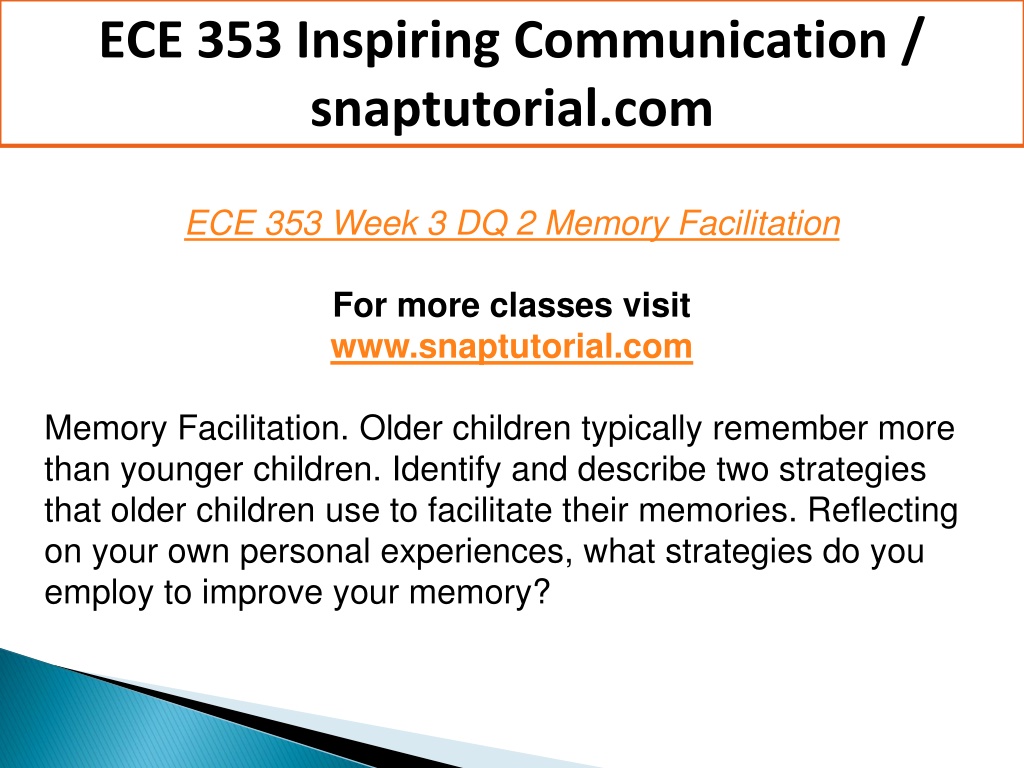 ECE 353 Inspiring Communication / snaptutorial.com

ECE 353 Week 3 DQ 2 Memory Facilitation

For more classes visit
www.snaptutorial.com

Memory Facilitation. Older children typically remember more than younger children. Identify and describe two strategies that older children use to facilitate their memories. Reflecting on your own personal experiences, what strategies do you employ to improve your memory?